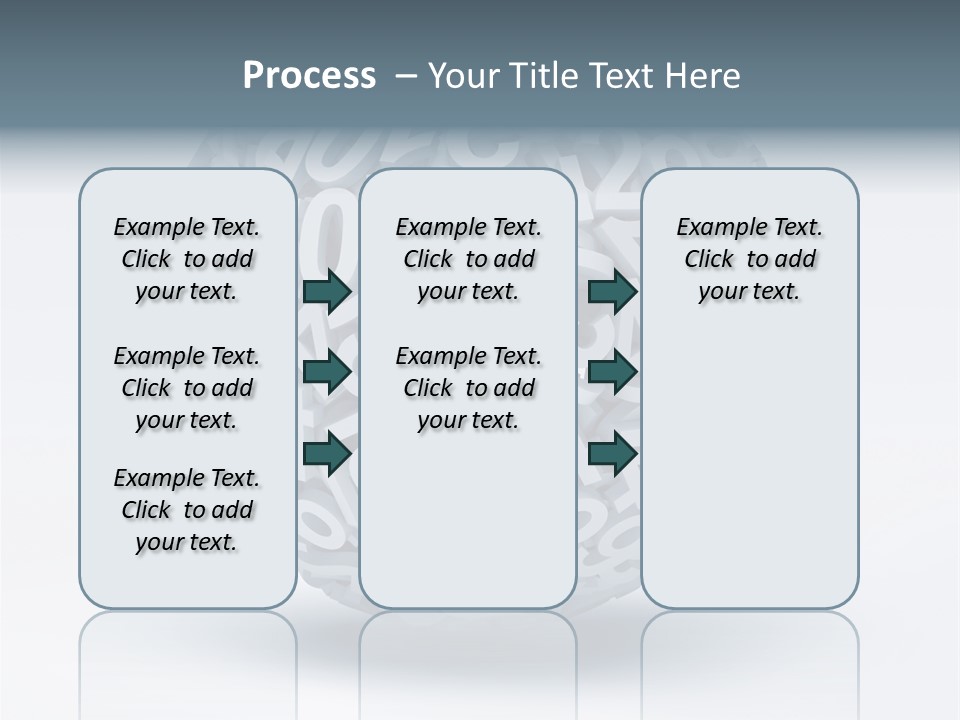 Process – Your Title Text Here

Example Text. Click to add your text.

Example Text. Click to add your text.

Example Text. Click to add your text.

Example Text. Click to add your text.

Example Text. Click to add your text.

Example Text. Click to add your text.